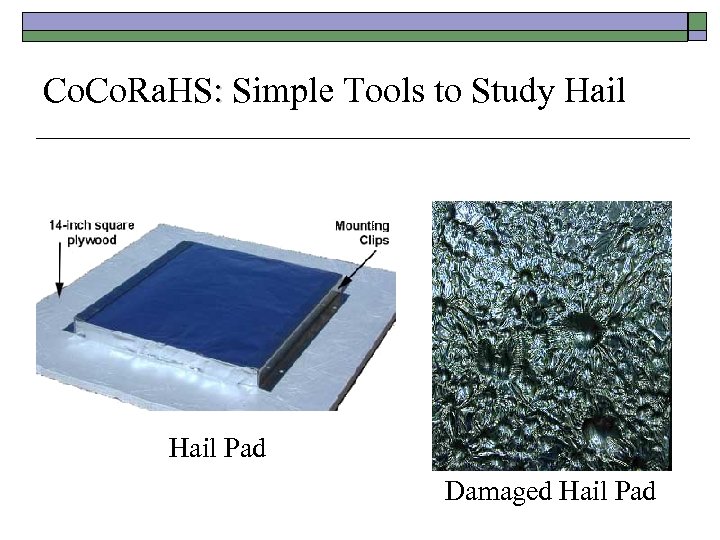 CoCoRaHS: Simple Tools to Study Hail

14-inch square plywood

Mounting Clips

Hail Pad

Damaged Hail Pad